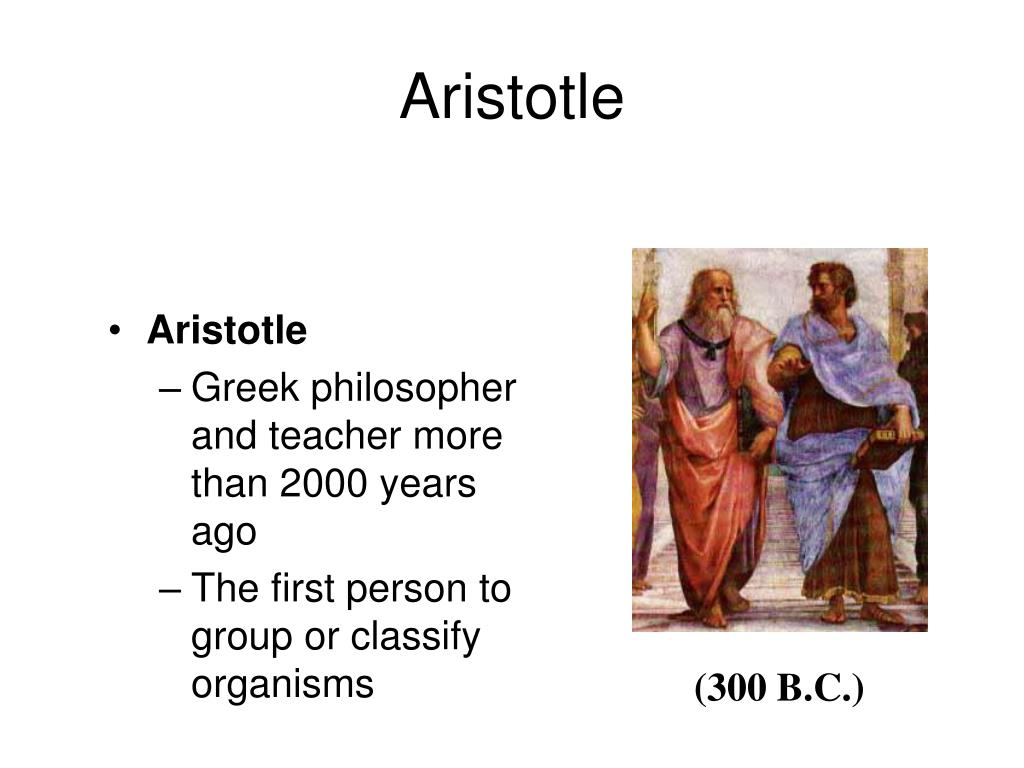 Aristotle

• Aristotle
– Greek philosopher and teacher more than 2000 years ago
– The first person to group or classify organisms

(300 B.C.)